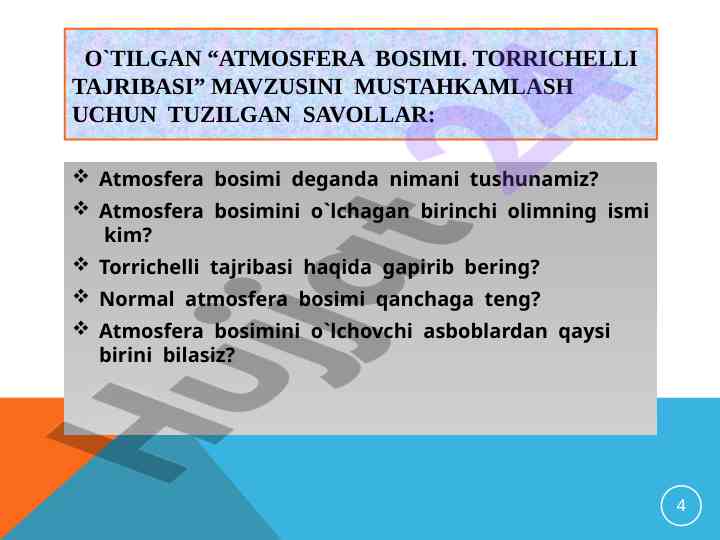 O`TILGAN “ATMOSFERA BOSIMI. TORRICHELLI TAJRIBASI” MAVZUSINI MUSTAHKAMLASH UCHUN TUZILGAN SAVOLLAR:

❖ Atmosfera bosimi deganda nimani tushunamiz?

❖ Atmosfera bosimini o`lchagan birinchi olimning ismi kim?

❖ Torrichelli tajribasi haqida gapirib bering?

❖ Normal atmosfera bosimi qanchaga teng?

❖ Atmosfera bosimini o`lchovchi asboblardan qaysi birini bilasiz?

Hujjat 24

4